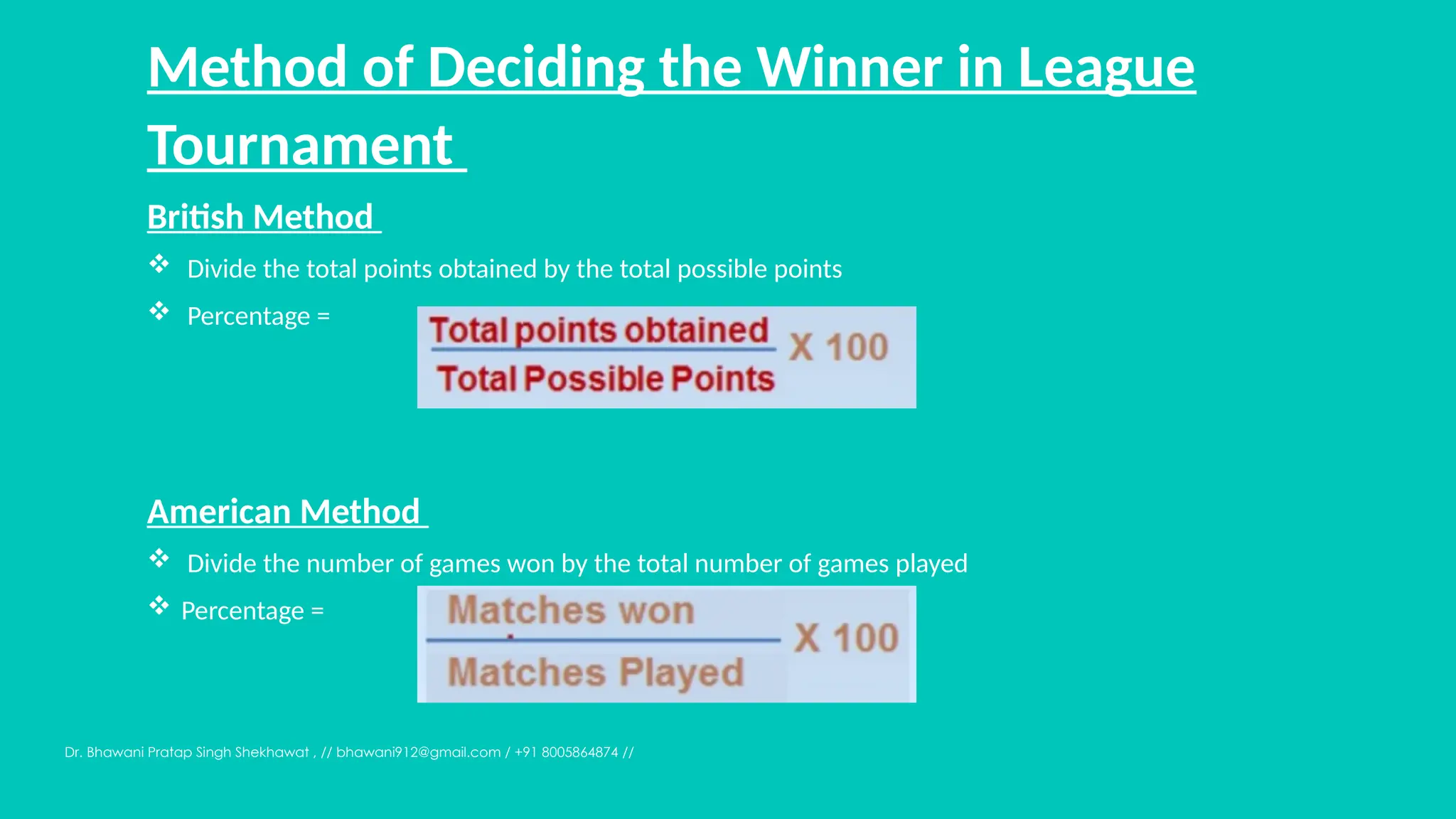 Method of Deciding the Winner in League Tournament

British Method

❖ Divide the total points obtained by the total possible points

❖ Percentage = $\frac{\text{Total points obtained}}{\text{Total Possible Points}}$ X 100

American Method

❖ Divide the number of games won by the total number of games played

❖ Percentage = $\frac{\text{Matches won}}{\text{Matches Played}}$ X 100

Dr. Bhawani Pratap Singh Shekhawat , // bhawani912@gmail.com / +91 8005864874 //